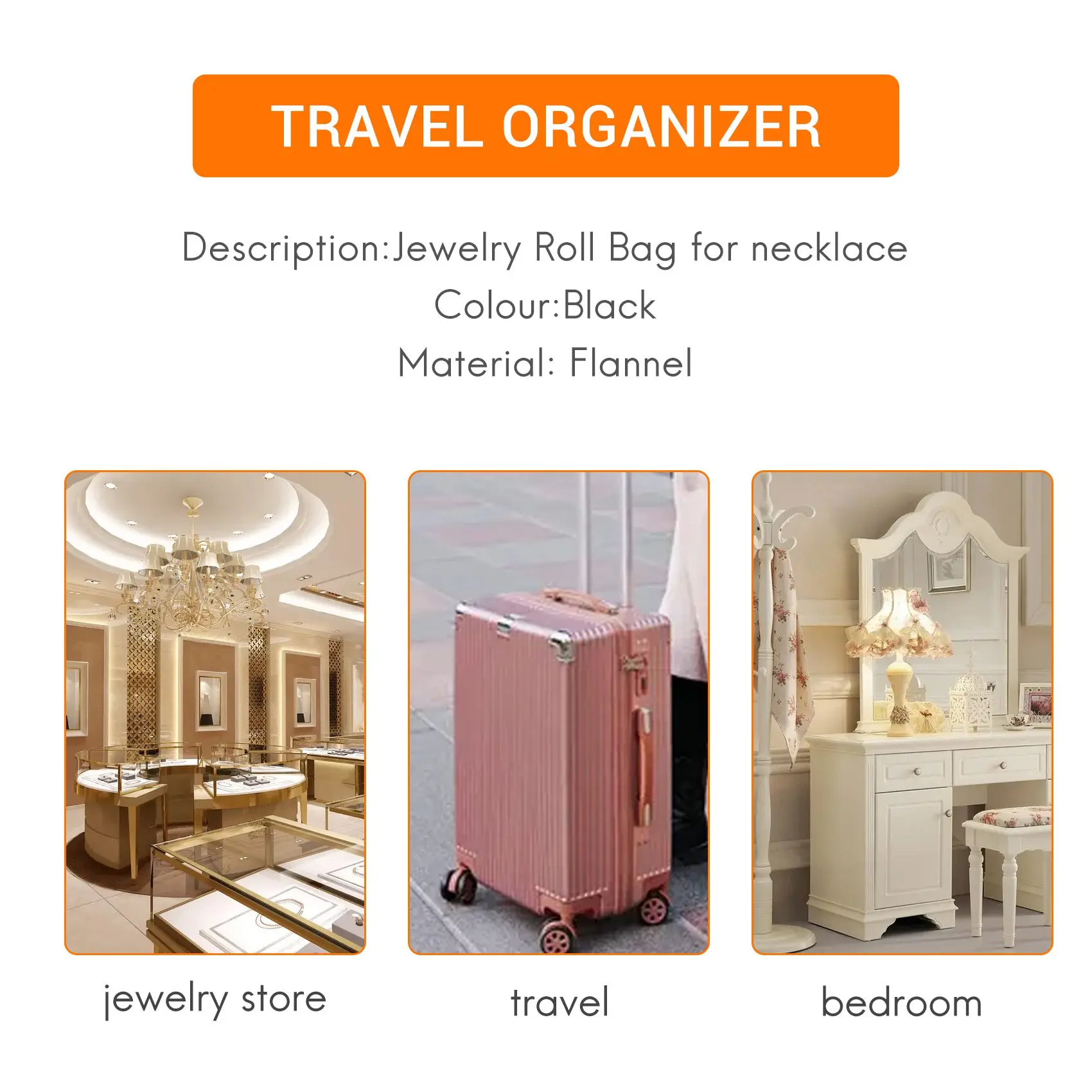 TRAVEL ORGANIZER

Description:Jewelry Roll Bag for necklace
Colour:Black
Material: Flannel

jewelry store

travel

bedroom